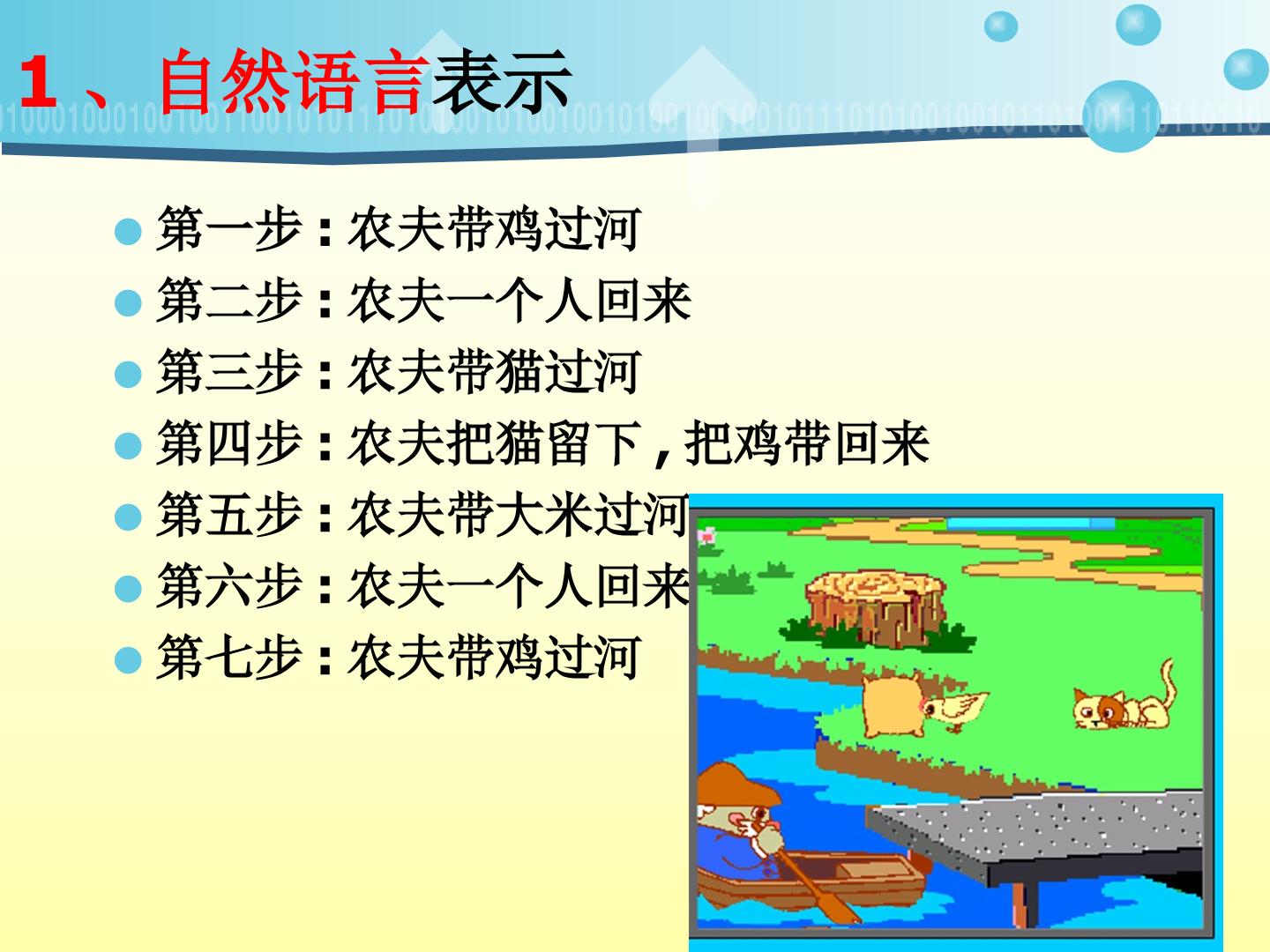 1、自然语言表示

第一步：农夫带鸡过河
第二步：农夫一个人回来
第三步：农夫带猫过河
第四步：农夫把猫留下，把鸡带回来
第五步：农夫带大米过河
第六步：农夫一个人回来
第七步：农夫带鸡过河